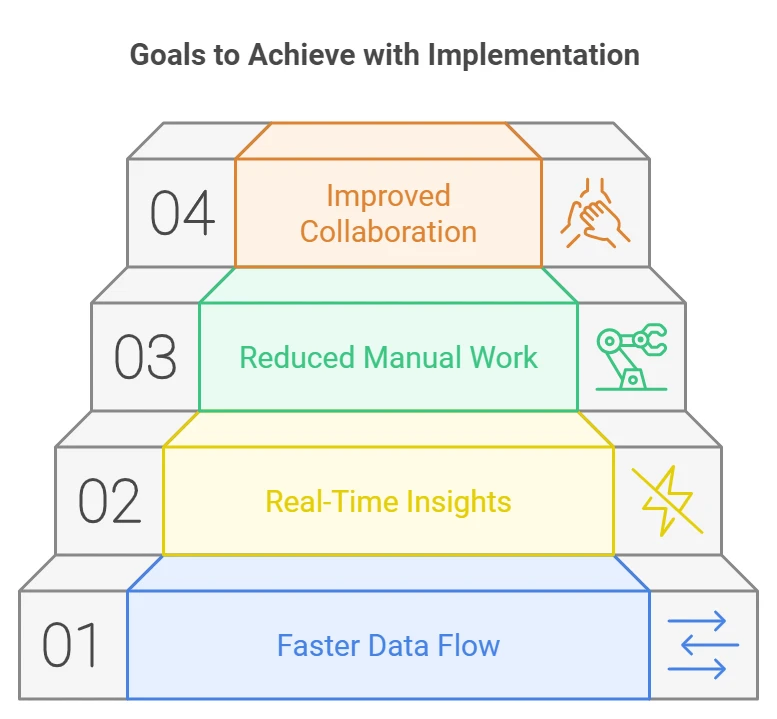 Goals to Achieve with Implementation

04 Improved Collaboration

03 Reduced Manual Work

02 Real-Time Insights

01 Faster Data Flow